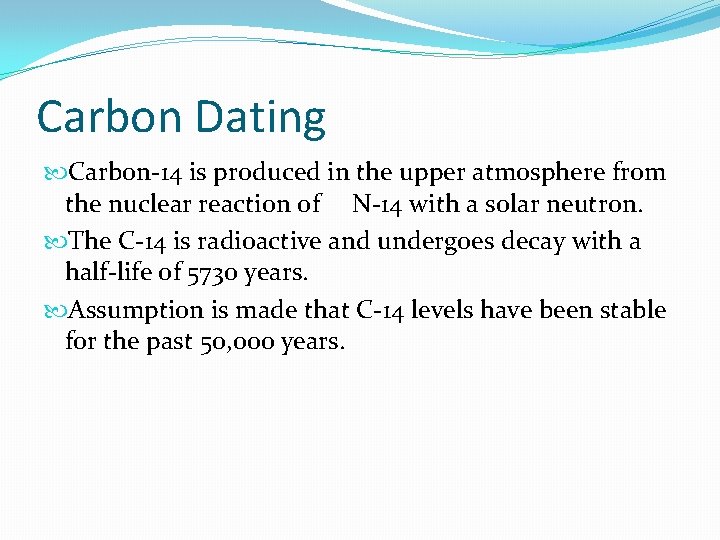 Carbon Dating

Carbon-14 is produced in the upper atmosphere from the nuclear reaction of N-14 with a solar neutron.

The C-14 is radioactive and undergoes decay with a half-life of 5730 years.

Assumption is made that C-14 levels have been stable for the past 50,000 years.